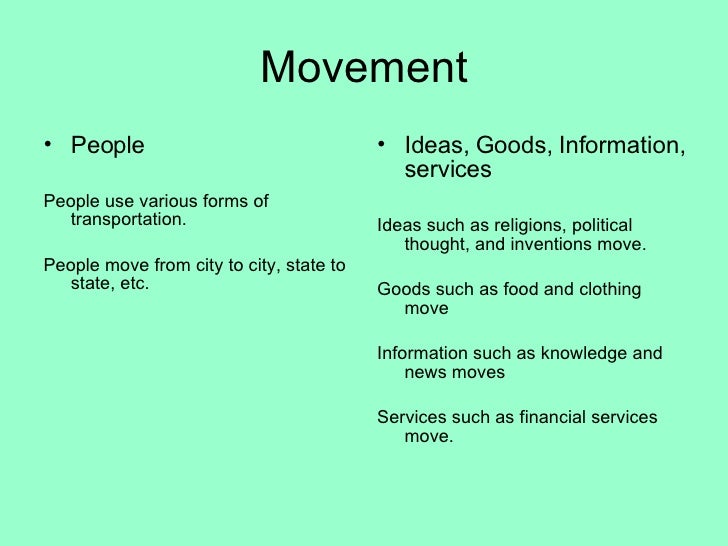 Movement

• People

People use various forms of transportation.

People move from city to city, state to state, etc.

• Ideas, Goods, Information, services

Ideas such as religions, political thought, and inventions move.

Goods such as food and clothing move

Information such as knowledge and news moves

Services such as financial services move.